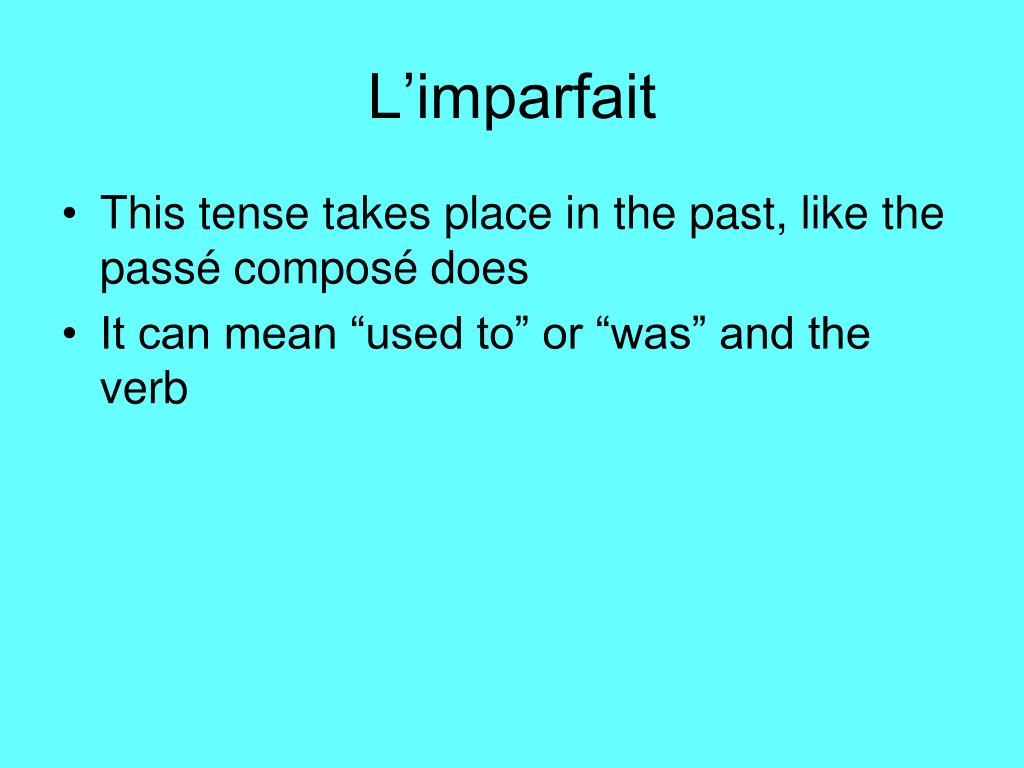 L’imparfait

• This tense takes place in the past, like the passé composé does
• It can mean “used to” or “was” and the verb